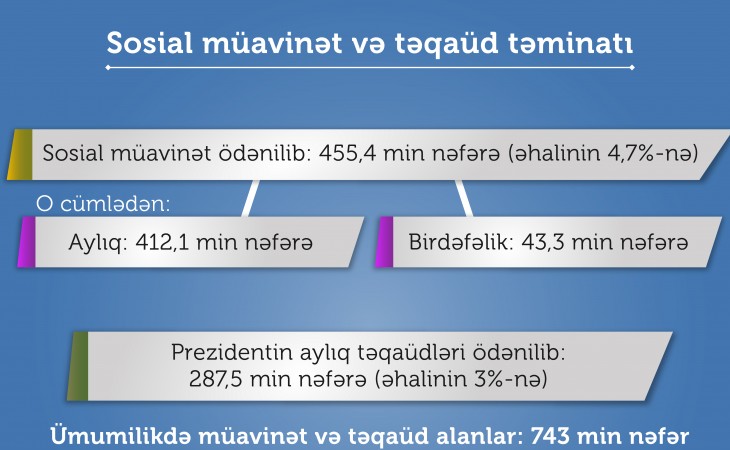 Sosial müavinət və təqaüd təminatı

Sosial müavinət ödənilib: 455,4 min nəfərə (əhalinin 4,7%-nə)

O cümlədən:

Aylıq: 412,1 min nəfərə

Birdəfəlik: 43,3 min nəfərə

Prezidentin aylıq təqaüdləri ödənilib: 287,5 min nəfərə (əhalinin 3%-nə)

Ümumilikdə müavinət və təqaüd alanlar: 743 min nəfər